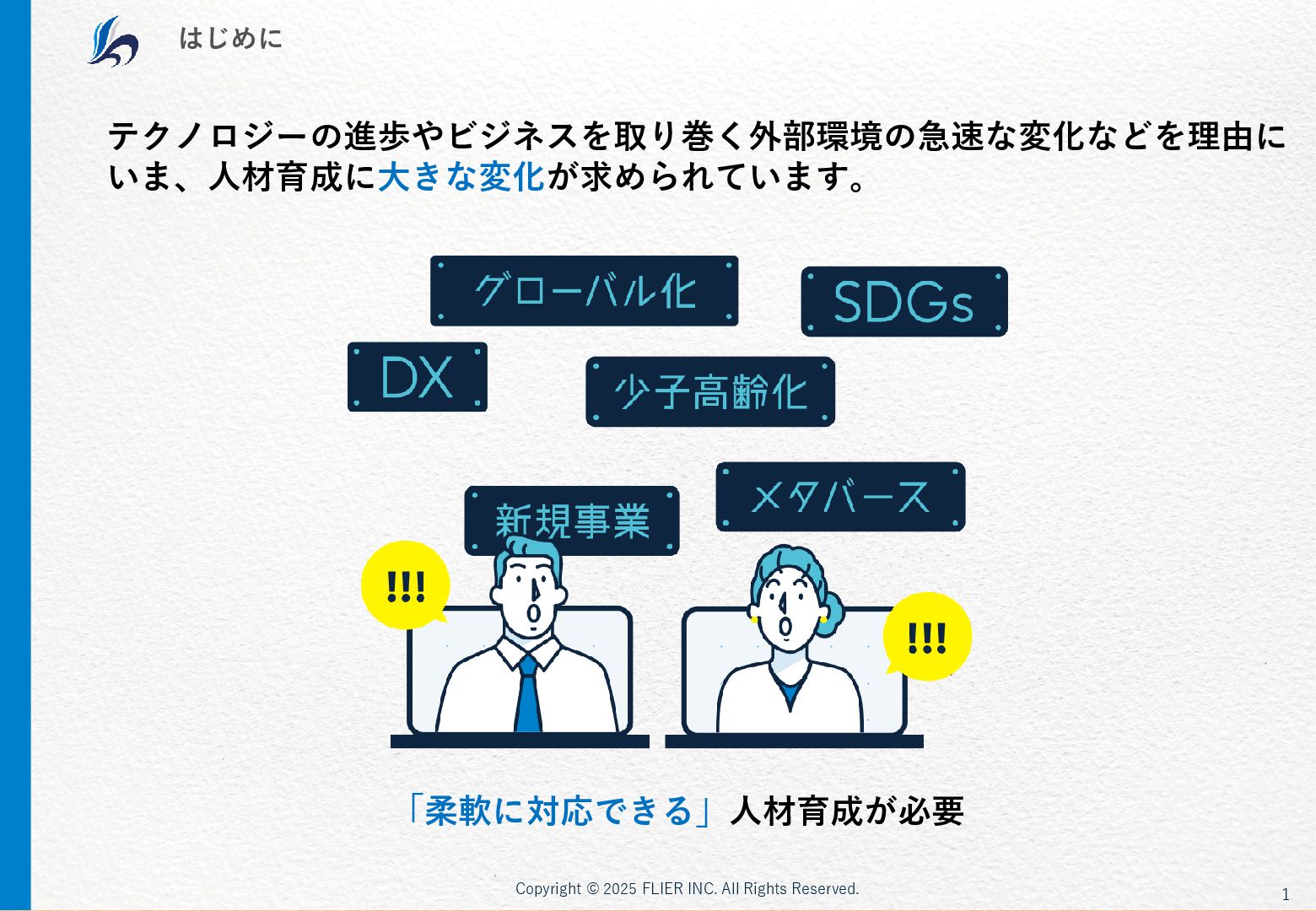 はじめに

テクノロジーの進歩やビジネスを取り巻く外部環境の急速な変化などを理由に
いま、人材育成に大きな変化が求められています。

グローバル化

SDGs

DX

少子高齢化

新規事業

メタバース

!!!

!!!

「柔軟に対応できる」人材育成が必要

Copyright © 2025 FLIER INC. All Rights Reserved.

1